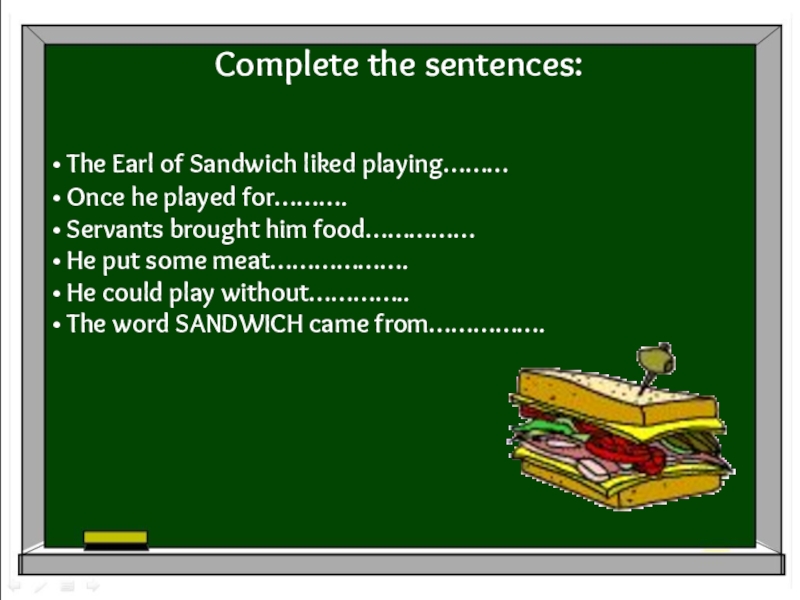 Complete the sentences:

• The Earl of Sandwich liked playing………
• Once he played for……….
• Servants brought him food……………
• He put some meat……………….
• He could play without…………..
• The word SANDWICH came from…………….